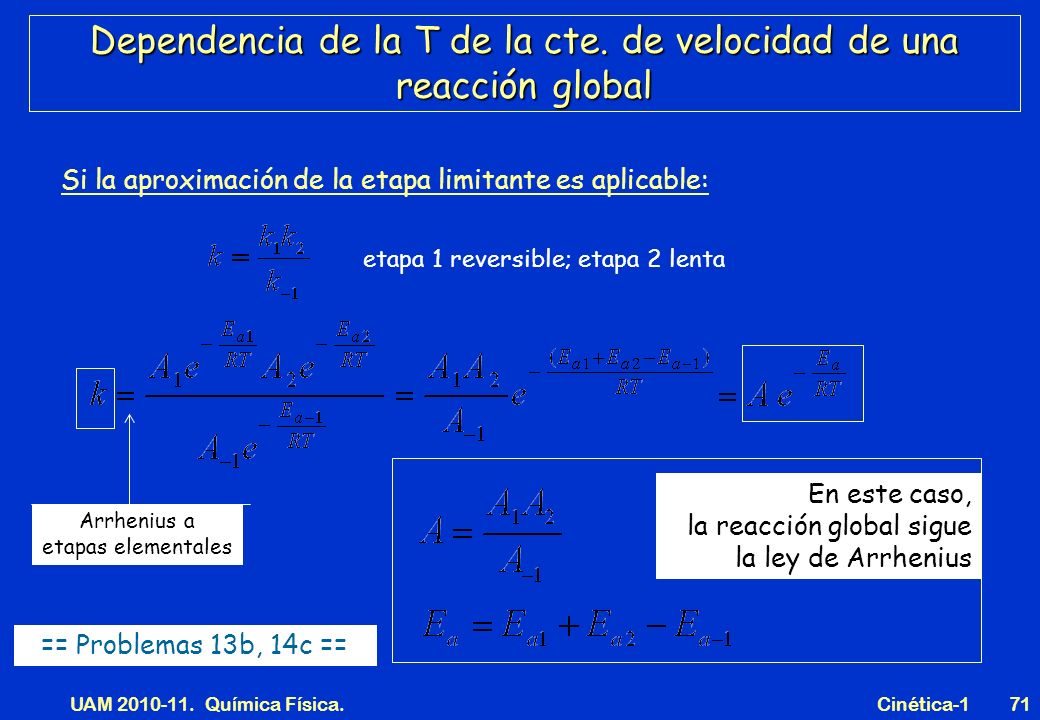 Dependencia de la T de la cte. de velocidad de una reacción global

Si la aproximación de la etapa limitante es aplicable:

$k = \frac{k_1 k_2}{k_{-1}}$ etapa 1 reversible; etapa 2 lenta

$k = \frac{A_1 e^{-\frac{E_{a1}}{RT}} A_2 e^{-\frac{E_{a2}}{RT}}}{A_{-1} e^{-\frac{E_{a-1}}{RT}}} = \frac{A_1 A_2}{A_{-1}} e^{-\frac{(E_{a1}+E_{a2}-E_{a-1})}{RT}} = A e^{-\frac{E_a}{RT}}$

Arrhenius a etapas elementales

$A = \frac{A_1 A_2}{A_{-1}}$

En este caso, la reacción global sigue la ley de Arrhenius

$E_a = E_{a1} + E_{a2} - E_{a-1}$

== Problemas 13b, 14c ==

UAM 2010-11. Química Física.

Cinética-1 71